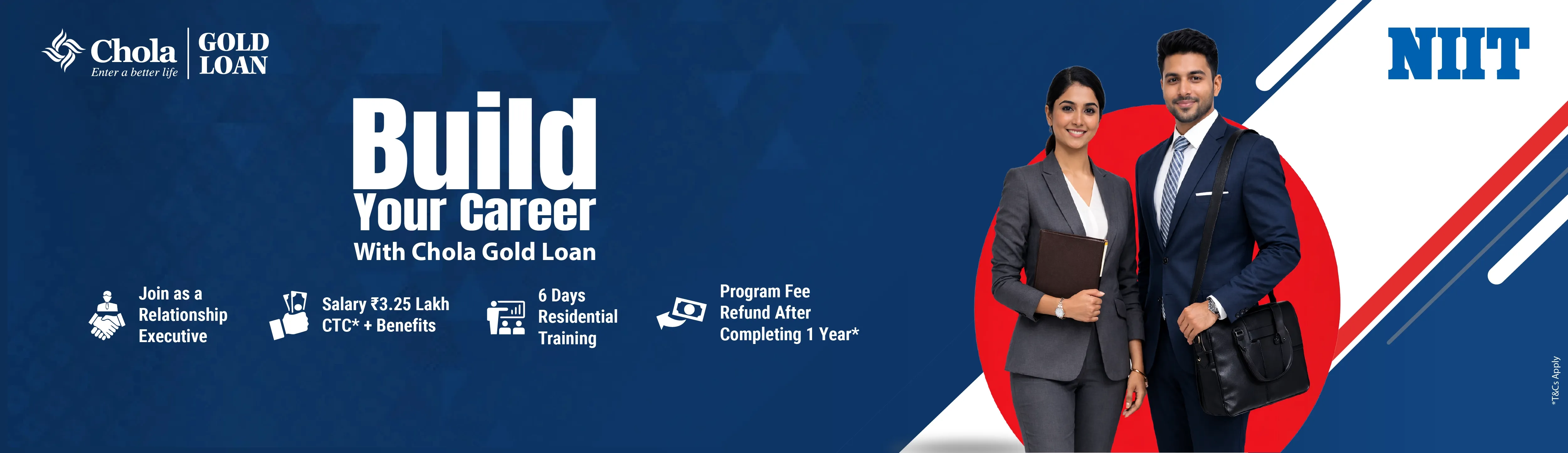 Chola
Enter a better life

GOLD LOAN

NIIT

Build
Your Career
With Chola Gold Loan

Join as a Relationship Executive

Salary ₹3.25 Lakh CTC* + Benefits

6 Days Residential Training

Program Fee Refund After Completing 1 Year*

*T&Cs Apply